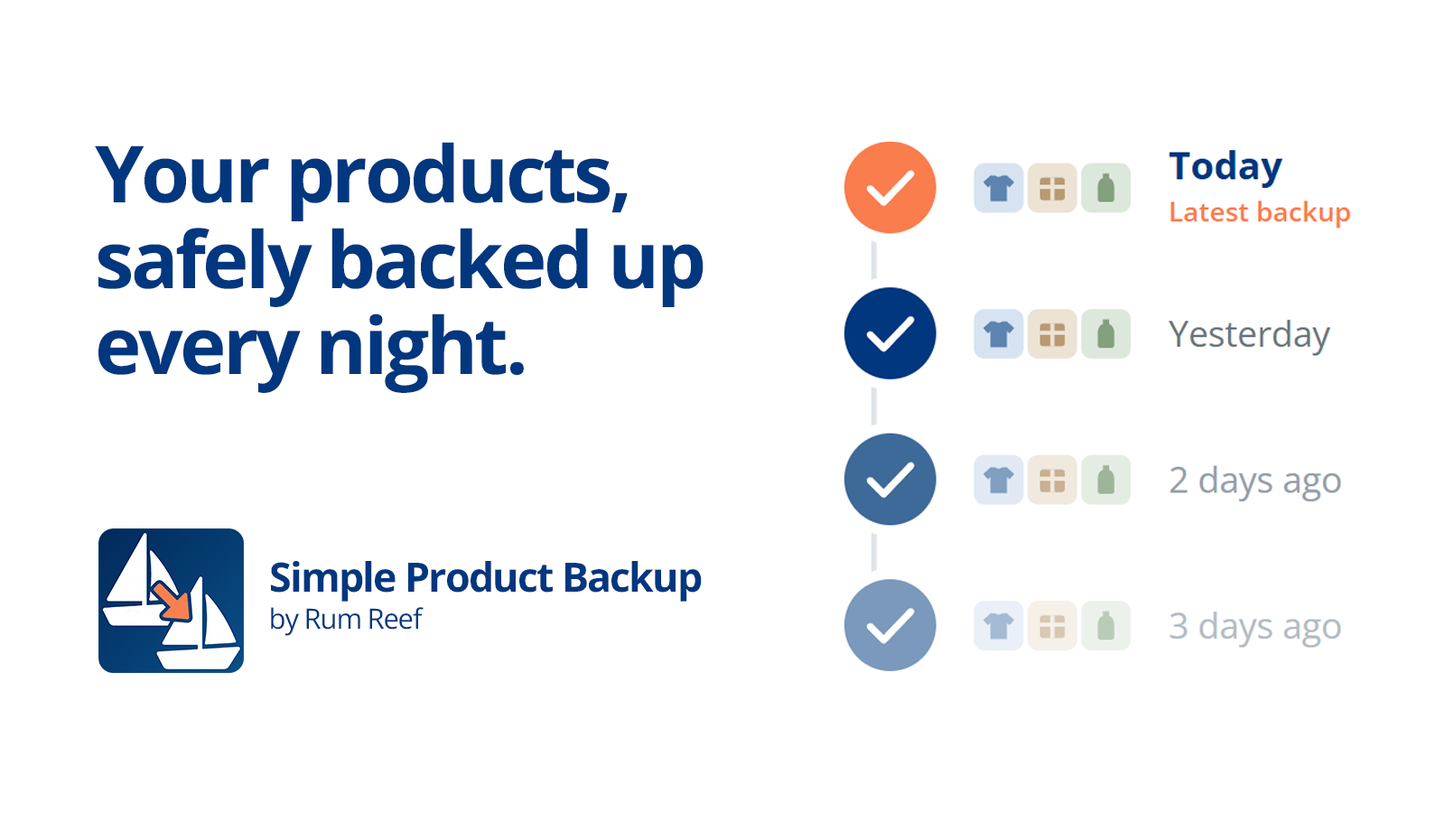 Your products, safely backed up every night.

Simple Product Backup
by Rum Reef

Today
Latest backup

Yesterday

2 days ago

3 days ago